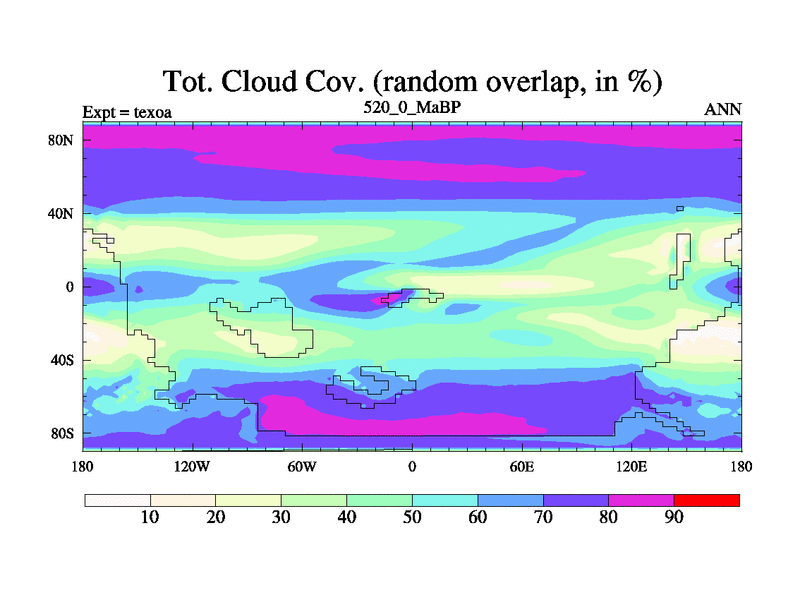 Tot. Cloud Cov. (random overlap, in %)

Expt = texoa

520_0_MaBP

ANN

80N

40N

0

40S

80S

180

120W

60W

0

60E

120E

180

10

20

30

40

50

60

70

80

90